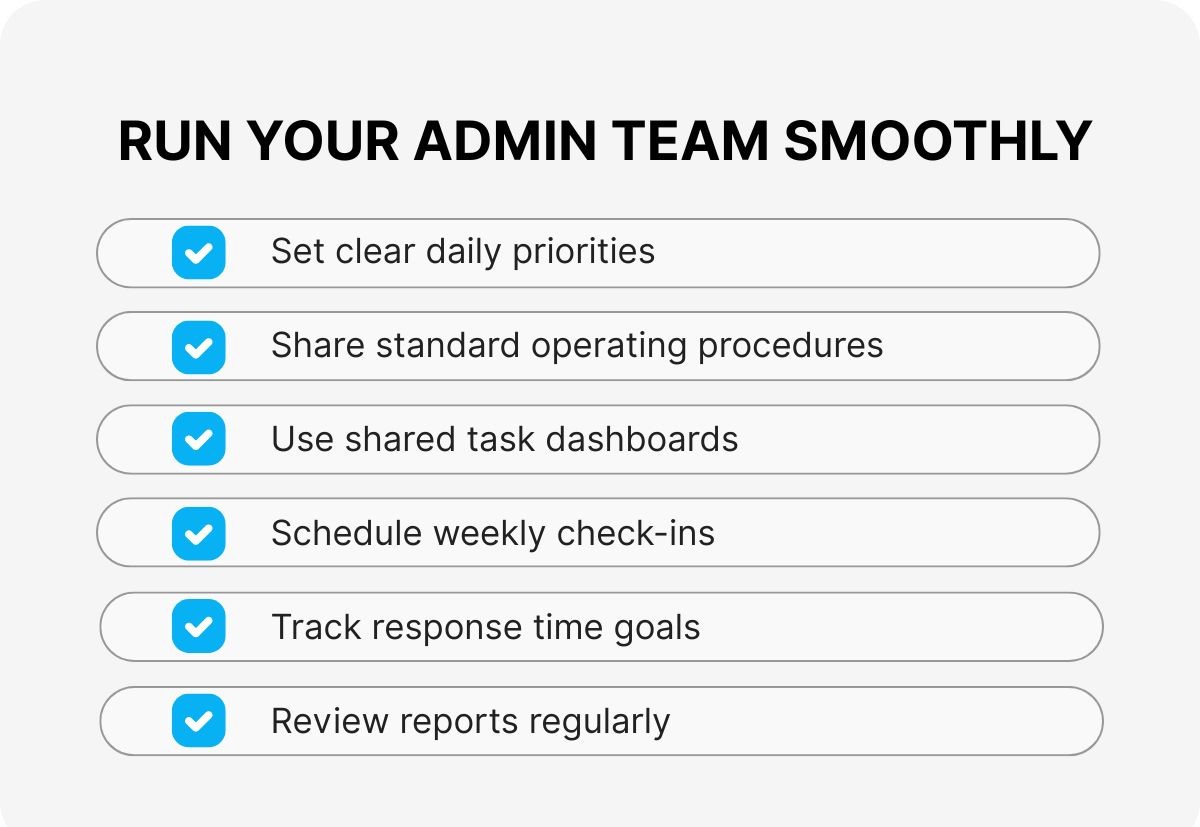 RUN YOUR ADMIN TEAM SMOOTHLY

Set clear daily priorities

Share standard operating procedures

Use shared task dashboards

Schedule weekly check-ins

Track response time goals

Review reports regularly